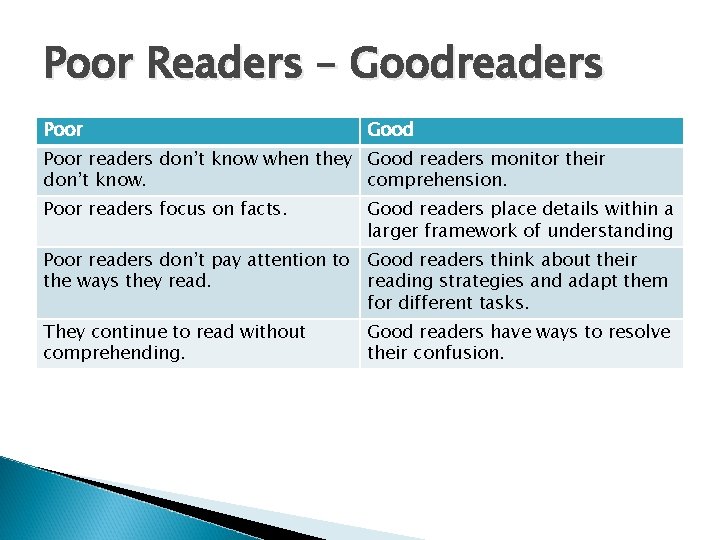 Poor Readers – Goodreaders

| Poor | Good |
|---|---|
| Poor readers don’t know when they don’t know. | Good readers monitor their comprehension. |
| Poor readers focus on facts. | Good readers place details within a larger framework of understanding |
| Poor readers don’t pay attention to the ways they read. | Good readers think about their reading strategies and adapt them for different tasks. |
| They continue to read without comprehending. | Good readers have ways to resolve their confusion. |